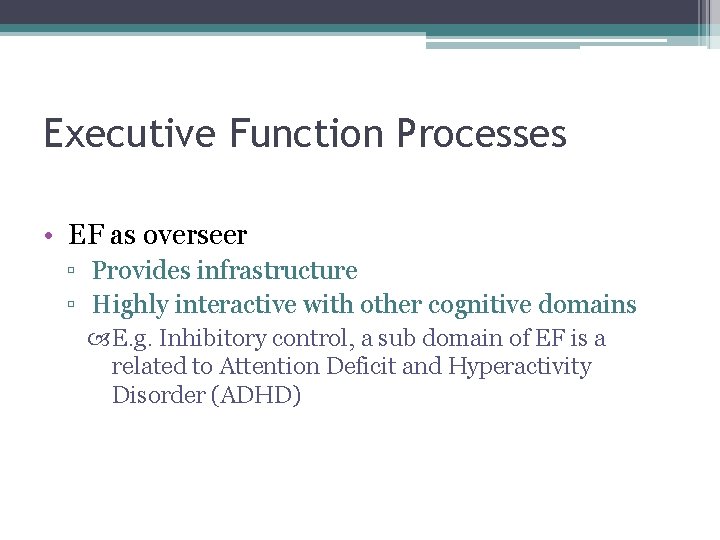 Executive Function Processes

• EF as overseer
▫ Provides infrastructure
▫ Highly interactive with other cognitive domains
E.g. Inhibitory control, a sub domain of EF is a related to Attention Deficit and Hyperactivity Disorder (ADHD)